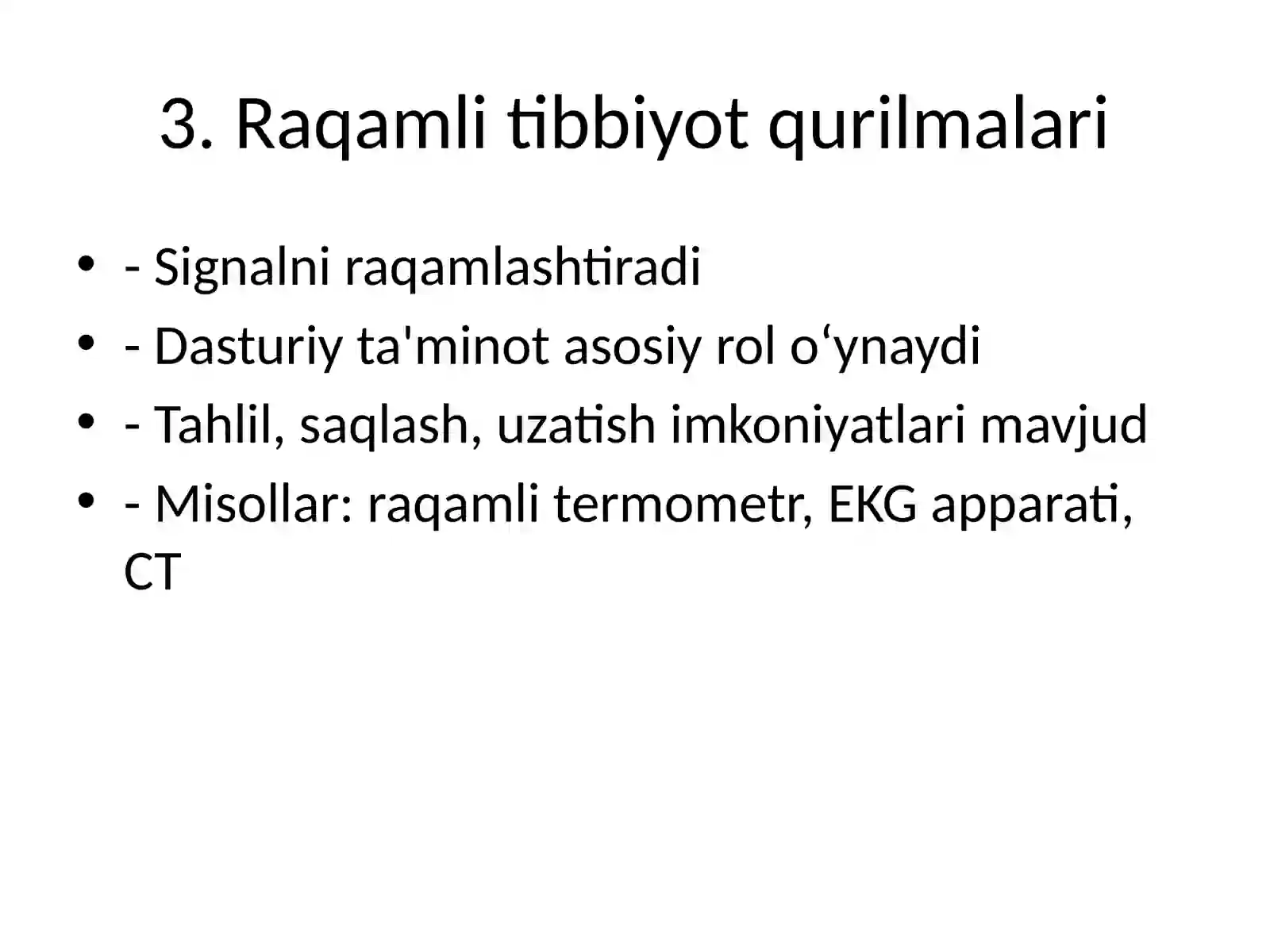 3. Raqamli tibbiyot qurilmalari

• - Signalni raqamlashtiradi
• - Dasturiy ta'minot asosiy rol o‘ynaydi
• - Tahlil, saqlash, uzatish imkoniyatlari mavjud
• - Misollar: raqamli termometr, EKG apparati, CT